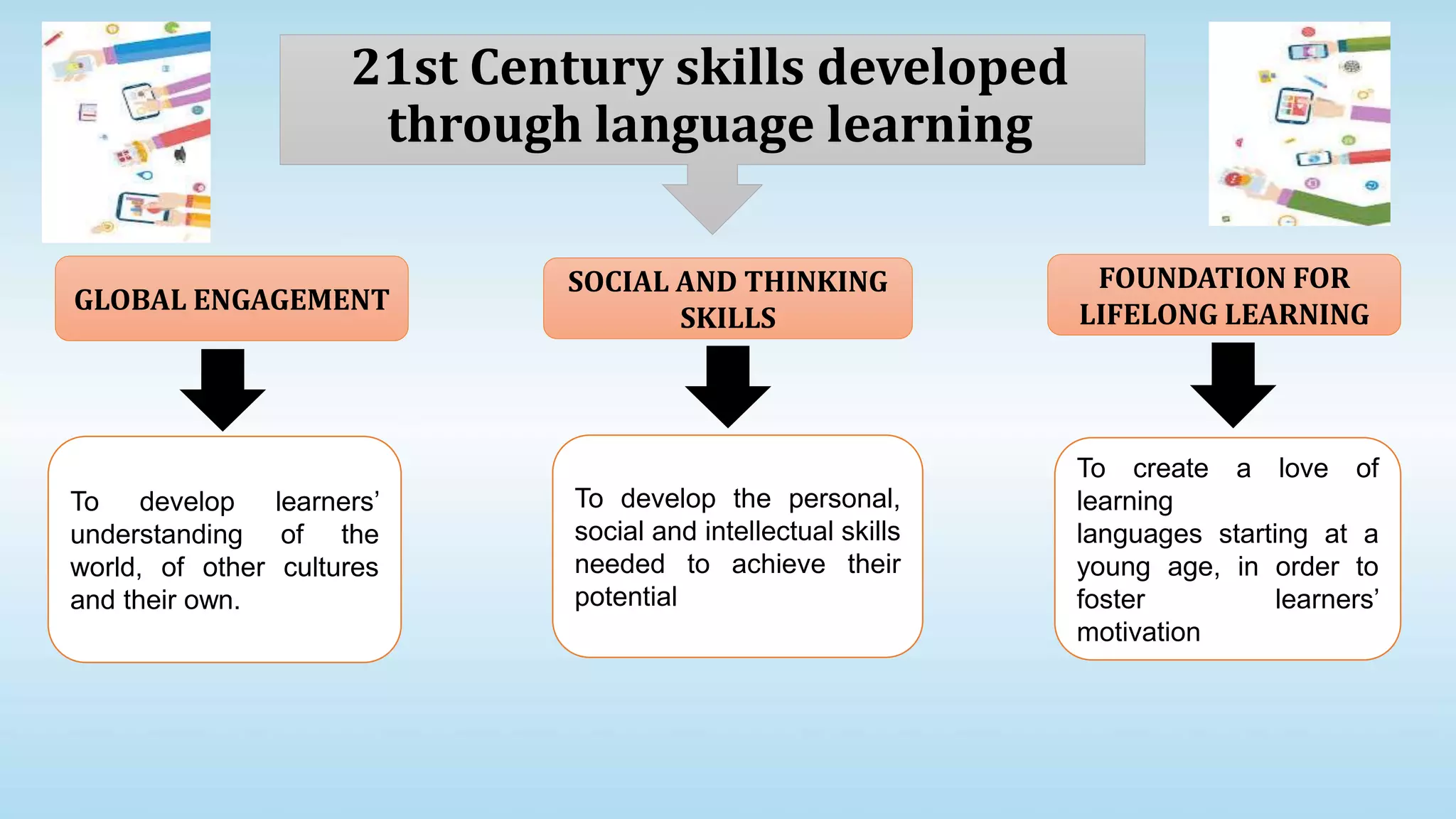 21st Century skills developed through language learning

GLOBAL ENGAGEMENT

To develop learners' understanding of the world, of other cultures and their own.

SOCIAL AND THINKING SKILLS

To develop the personal, social and intellectual skills needed to achieve their potential

FOUNDATION FOR LIFELONG LEARNING

To create a love of learning languages starting at a young age, in order to foster learners' motivation